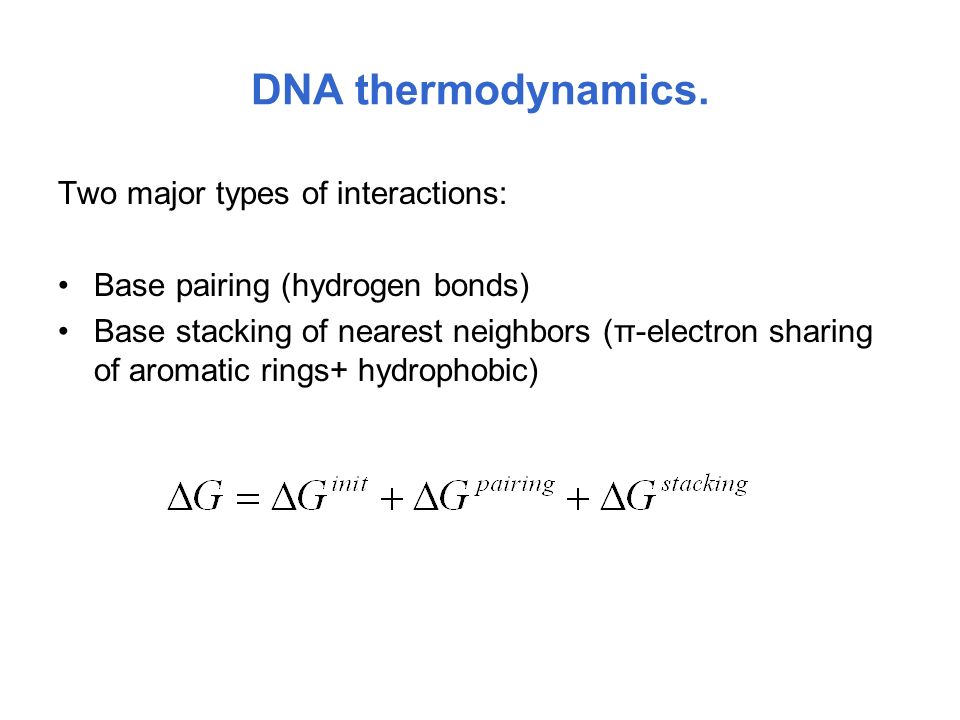 DNA thermodynamics.

Two major types of interactions:

• Base pairing (hydrogen bonds)
• Base stacking of nearest neighbors (π-electron sharing of aromatic rings+ hydrophobic)

$\Delta G = \Delta G^{init} + \Delta G^{pairing} + \Delta G^{stacking}$